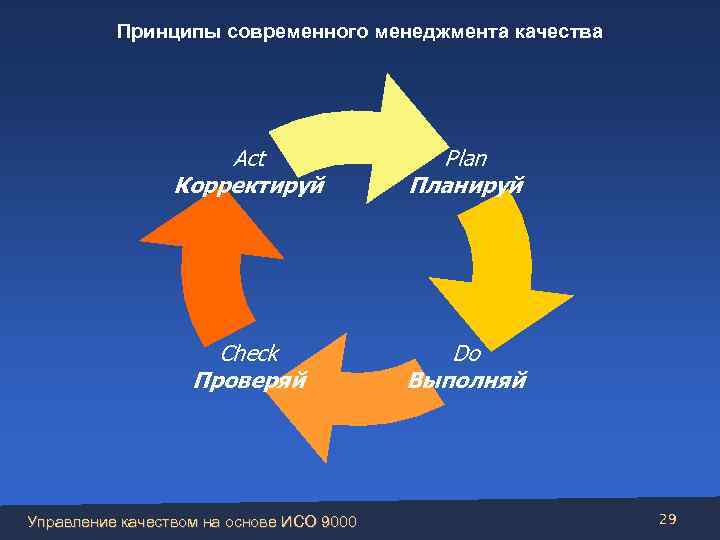 Принципы современного менеджмента качества

Act
Корректируй

Plan
Планируй

Check
Проверяй

Do
Выполняй

Управление качеством на основе ИСО 9000

29